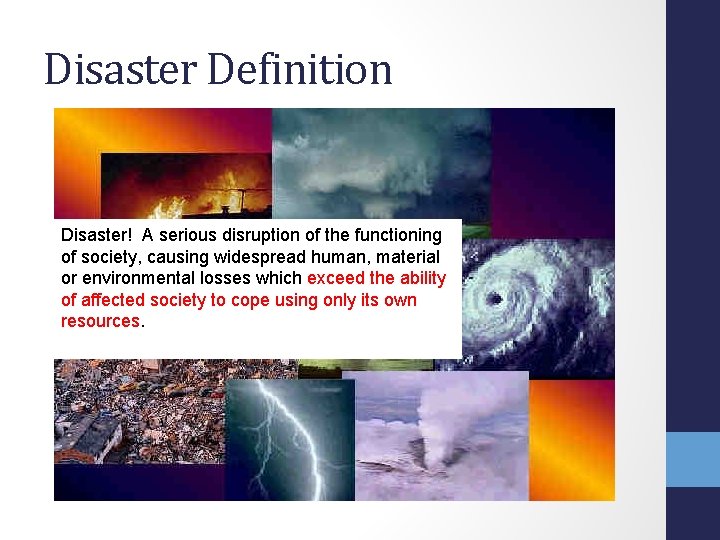 Disaster Definition

Disaster! A serious disruption of the functioning of society, causing widespread human, material or environmental losses which exceed the ability of affected society to cope using only its own resources.